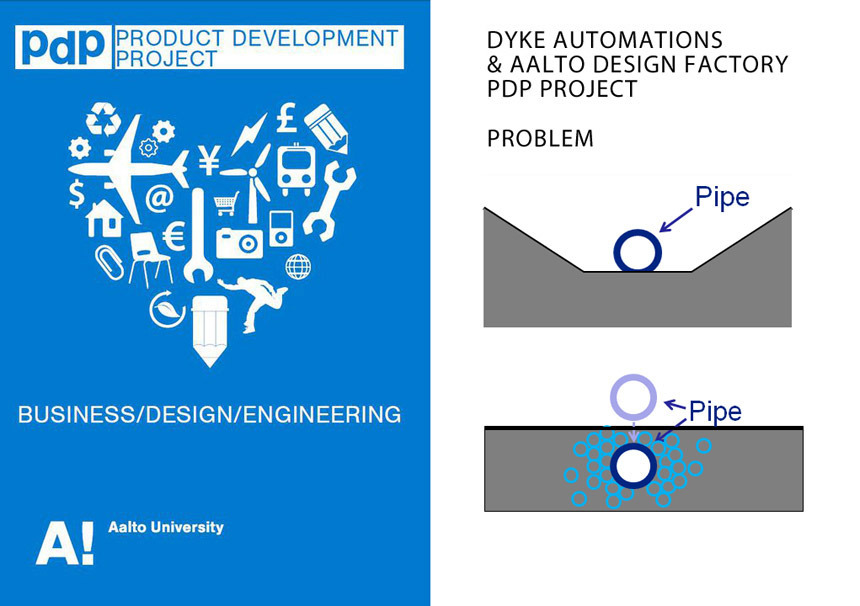 pdp PRODUCT DEVELOPMENT PROJECT

$ @ ¥ £ €

BUSINESS/DESIGN/ENGINEERING

A! Aalto University

DYKE AUTOMATIONS
& AALTO DESIGN FACTORY
PDP PROJECT

PROBLEM

Pipe

Pipe